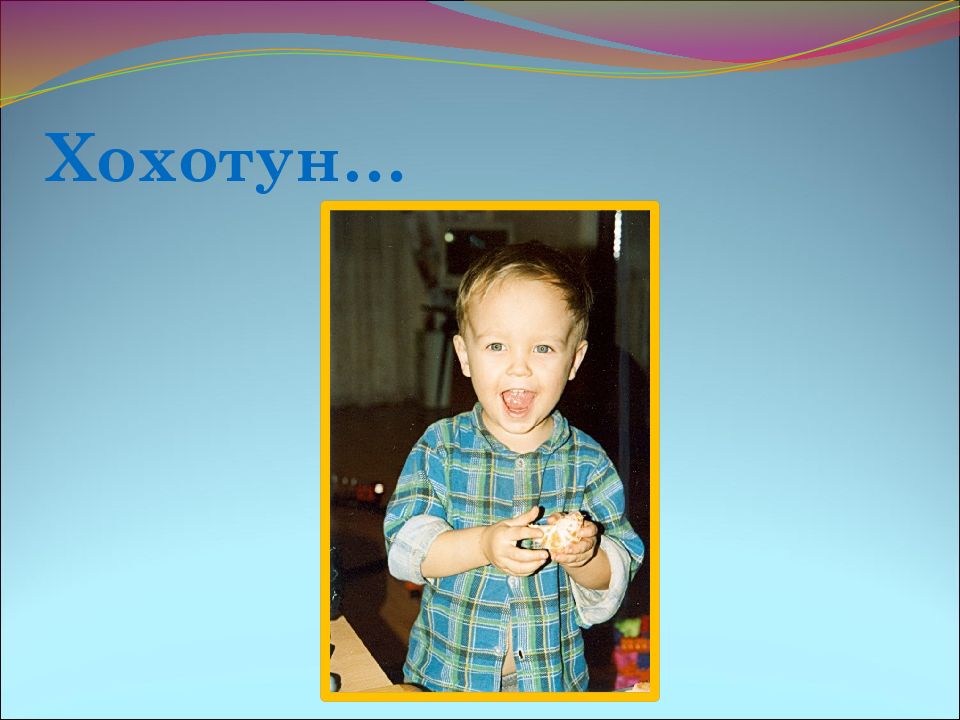 Хохотун…